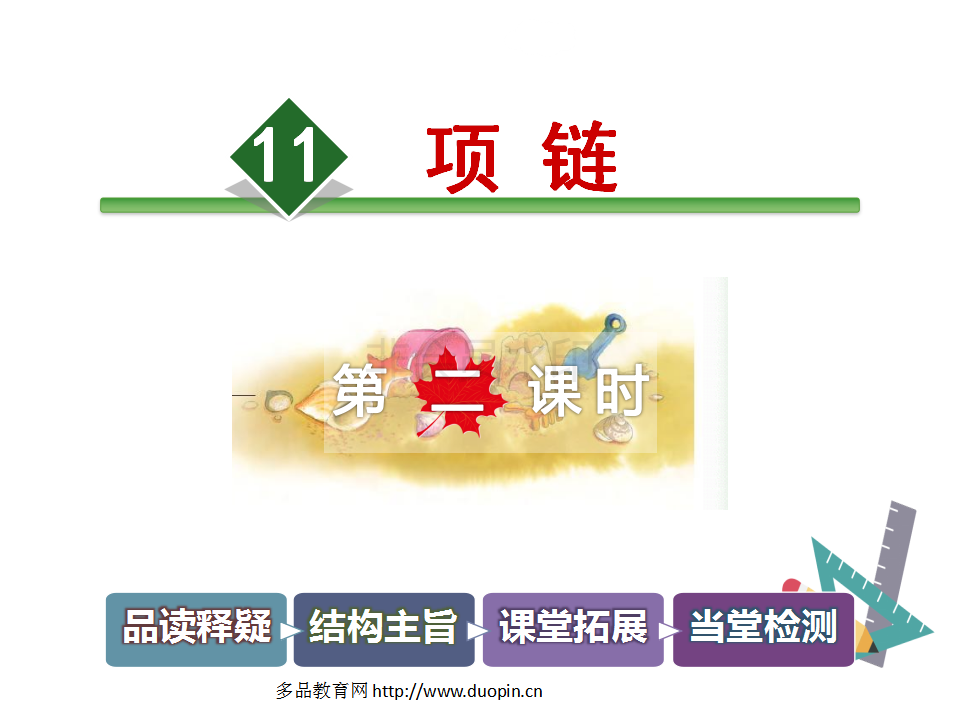 11 项 链

第 二 课时

品读释疑 结构主旨 课堂拓展 当堂检测

多品教育网 http://www.duopin.cn